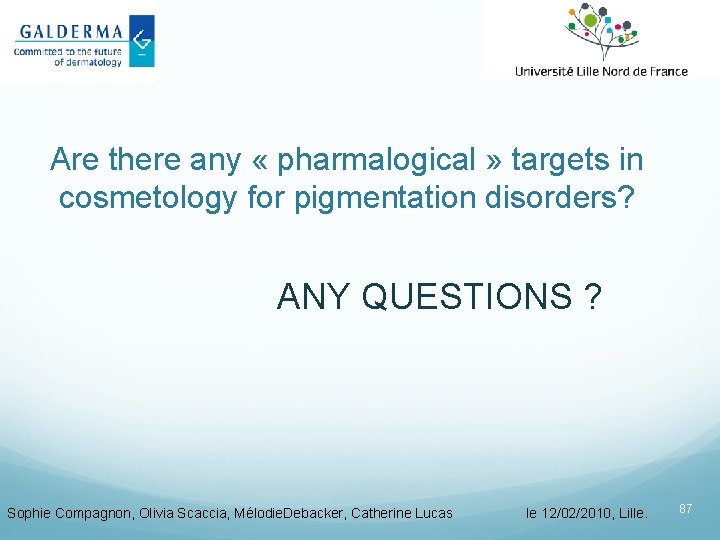 GALDERMA
Committed to the future of dermatology

Université Lille Nord de France

Are there any « pharmalogical » targets in cosmetology for pigmentation disorders?

ANY QUESTIONS ?

Sophie Compagnon, Olivia Scaccia, MélodieDebacker, Catherine Lucas le 12/02/2010, Lille.

87